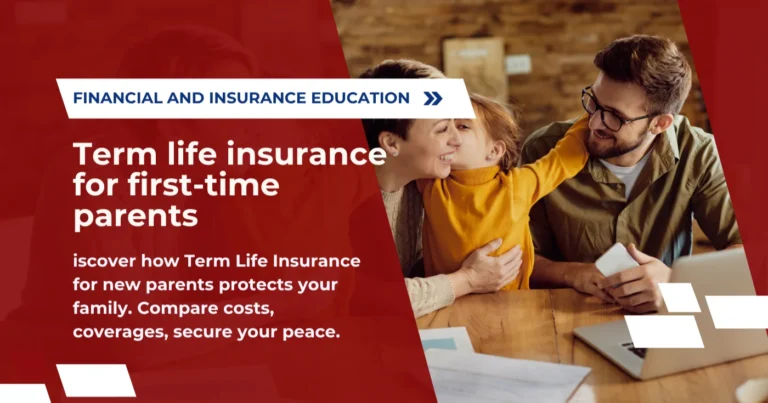 FINANCIAL AND INSURANCE EDUCATION

Term life insurance for first-time parents

iscover how Term Life Insurance for new parents protects your family. Compare costs, coverages, secure your peace.